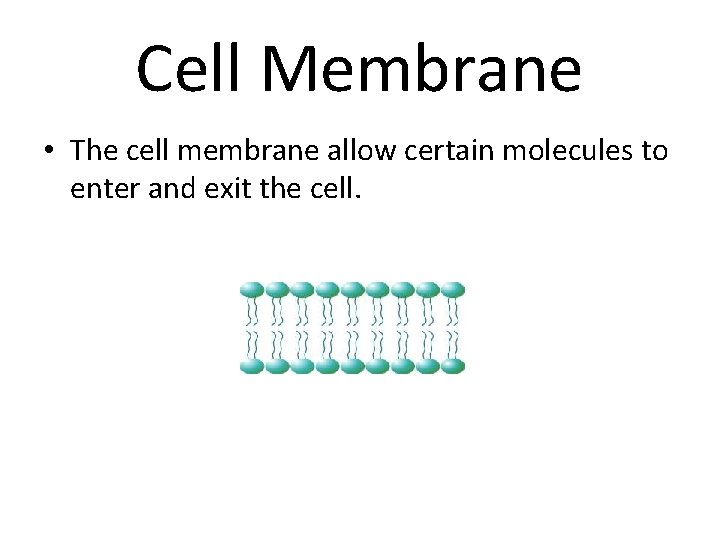 Cell Membrane

• The cell membrane allow certain molecules to enter and exit the cell.